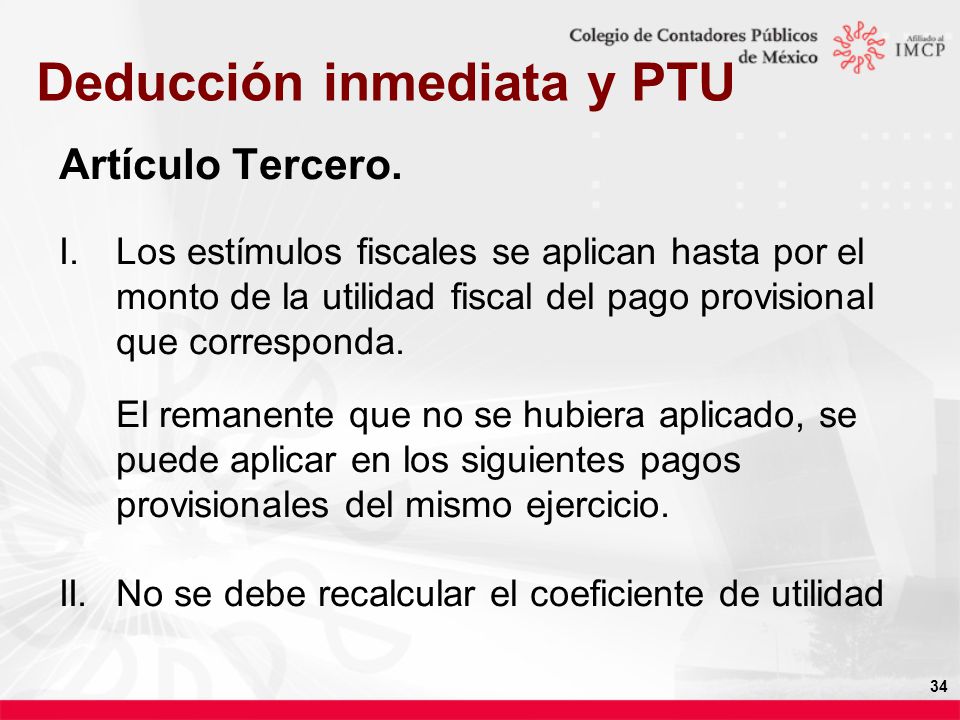 Colegio de Contadores Públicos de México

Afiliado al IMCP

Deducción inmediata y PTU

Artículo Tercero.

I. Los estímulos fiscales se aplican hasta por el monto de la utilidad fiscal del pago provisional que corresponda.

El remanente que no se hubiera aplicado, se puede aplicar en los siguientes pagos provisionales del mismo ejercicio.

II. No se debe recalcular el coeficiente de utilidad

34